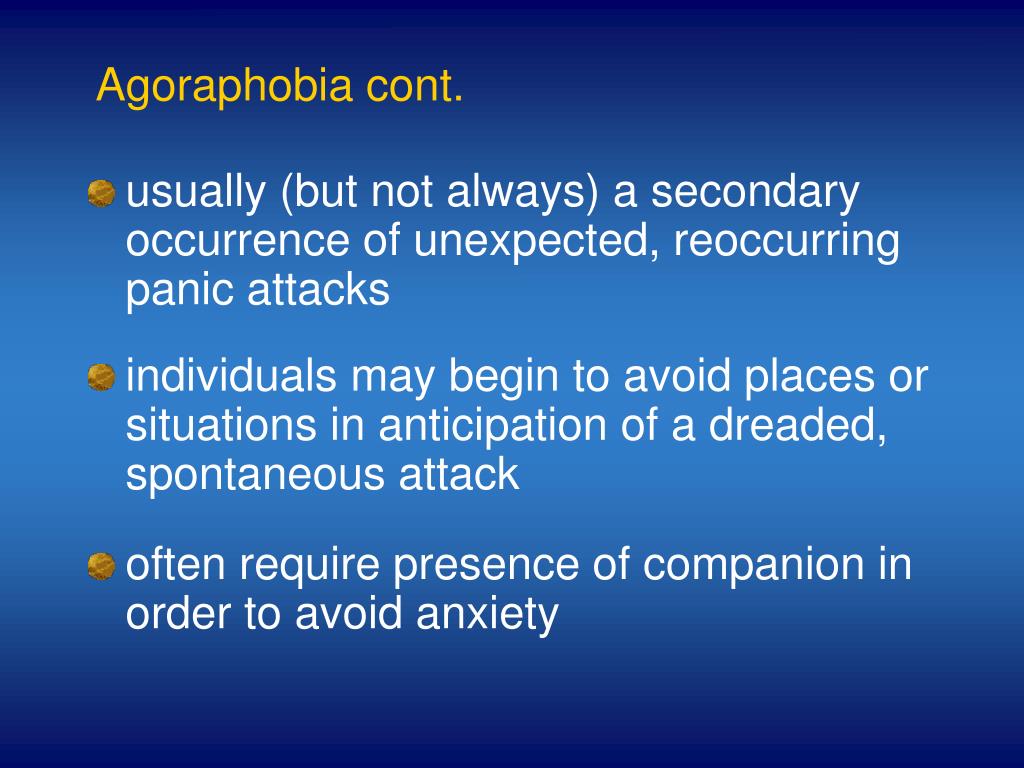 Agoraphobia cont.

usually (but not always) a secondary occurrence of unexpected, reoccurring panic attacks

individuals may begin to avoid places or situations in anticipation of a dreaded, spontaneous attack

often require presence of companion in order to avoid anxiety